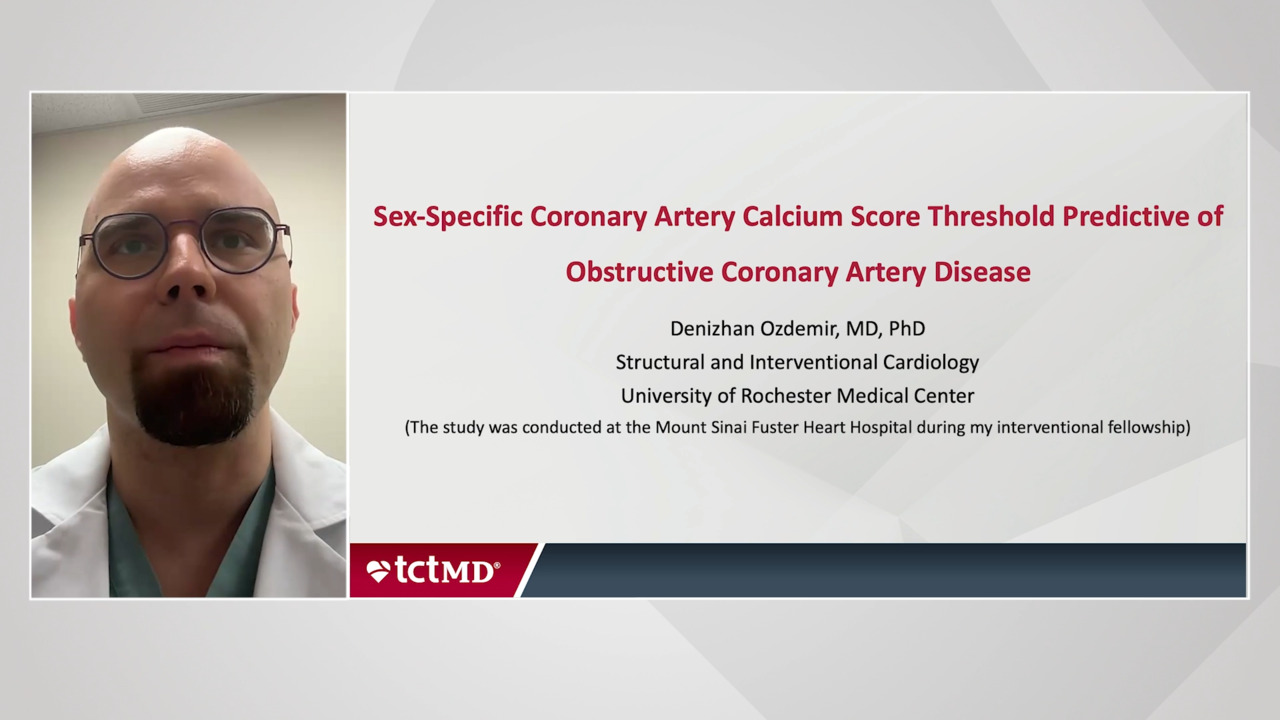 Sex-Specific Coronary Artery Calcium Score Threshold Predictive of Obstructive Coronary Artery Disease

Denizhan Ozdemir, MD, PhD
Structural and Interventional Cardiology
University of Rochester Medical Center
(The study was conducted at the Mount Sinai Fuster Heart Hospital during my interventional fellowship)

tctMD®